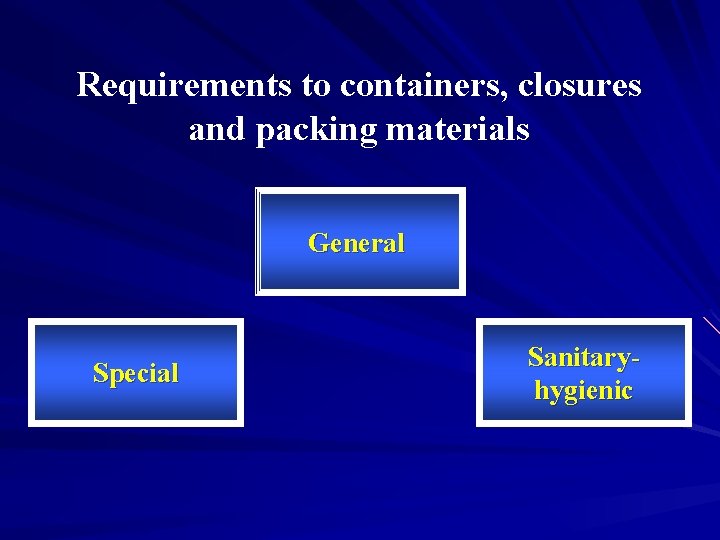 Requirements to containers, closures and packing materials

General

Special

Sanitary-hygienic